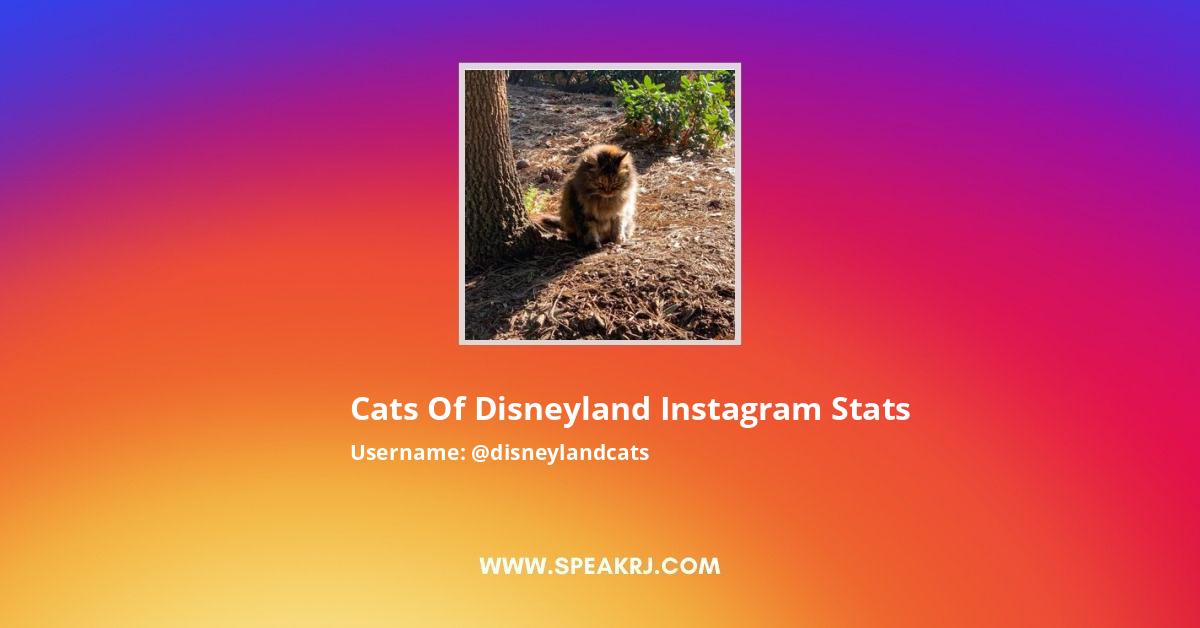 Cats Of Disneyland Instagram Stats

Username: @disneylandcats

WWW.SPEAKRJ.COM